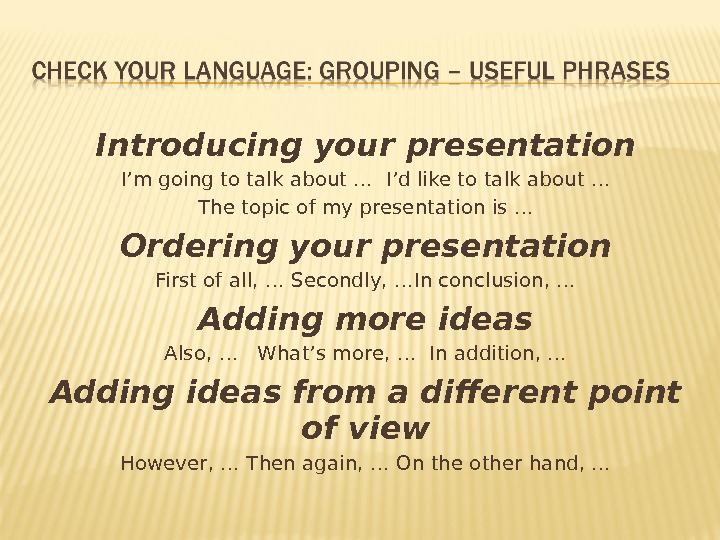 CHECK YOUR LANGUAGE: GROUPING – USEFUL PHRASES

Introducing your presentation

I’m going to talk about … I’d like to talk about …

The topic of my presentation is …

Ordering your presentation

First of all, … Secondly, …In conclusion, …

Adding more ideas

Also, … What’s more, … In addition, …

Adding ideas from a different point of view

However, … Then again, … On the other hand, …